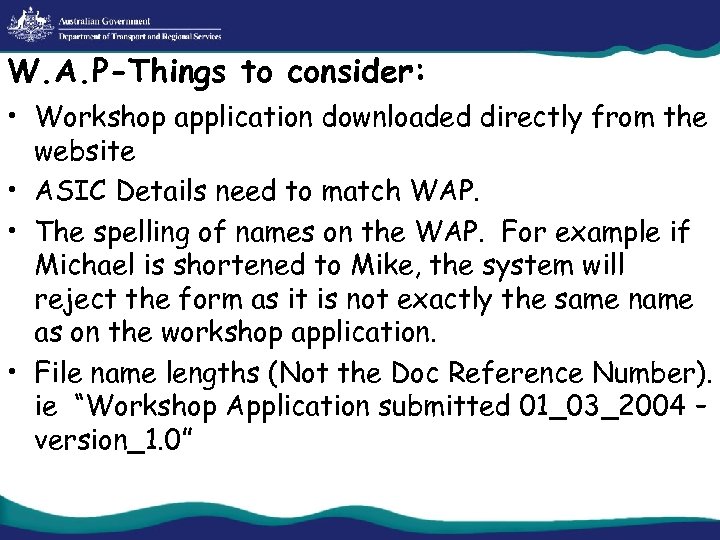 Australian Government
Department of Transport and Regional Services

W.A.P-Things to consider:

• Workshop application downloaded directly from the website

• ASIC Details need to match WAP.

• The spelling of names on the WAP. For example if Michael is shortened to Mike, the system will reject the form as it is not exactly the same name as on the workshop application.

• File name lengths (Not the Doc Reference Number). ie "Workshop Application submitted 01_03_2004 - version_1.0"